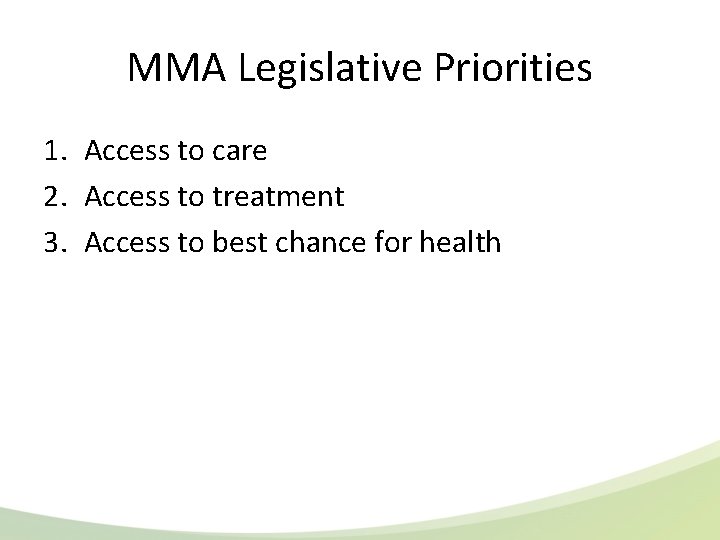 MMA Legislative Priorities

1. Access to care
2. Access to treatment
3. Access to best chance for health